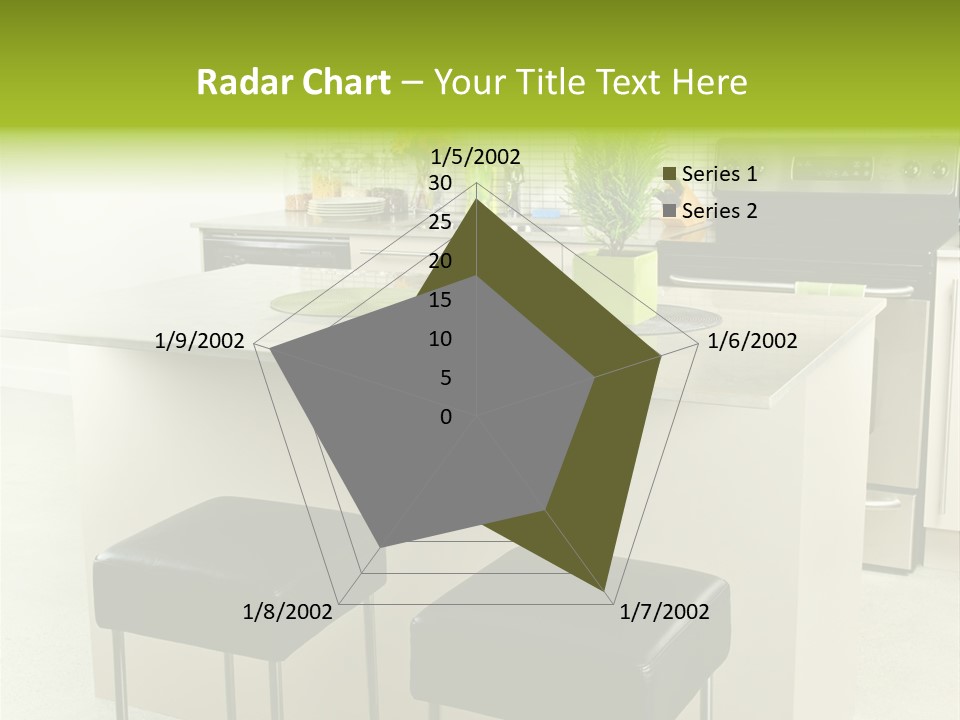 Radar Chart – Your Title Text Here

1/5/2002
30
25
20
15
10
5
0
1/6/2002
1/7/2002
1/8/2002
1/9/2002

Series 1
Series 2